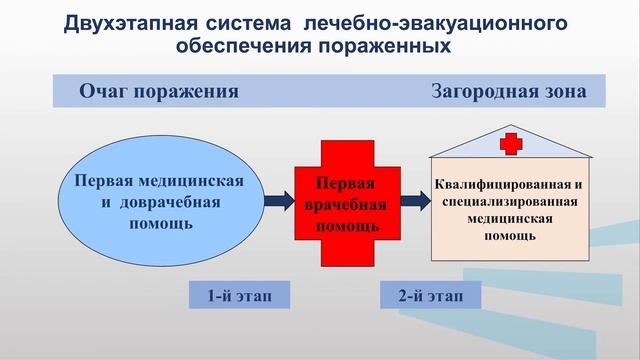 Двухэтапная система лечебно-эвакуационного обеспечения пораженных

Очаг поражения

Загородная зона

Первая медицинская и доврачебная помощь

Первая врачебная помощь

Квалифицированная и специализированная медицинская помощь

1-й этап

2-й этап